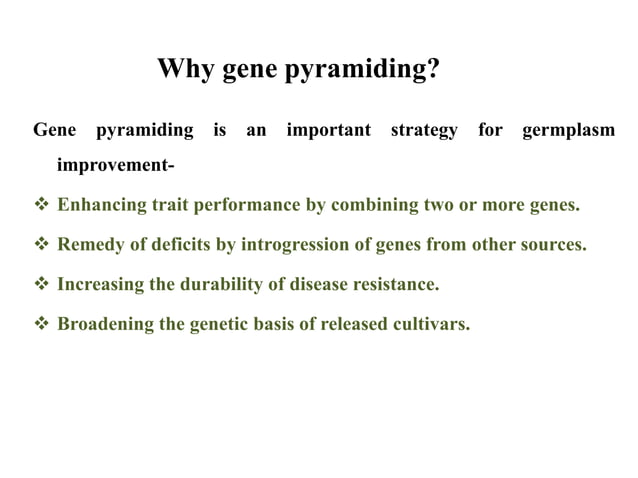 Why gene pyramiding?

Gene pyramiding is an important strategy for germplasm improvement-

❖ Enhancing trait performance by combining two or more genes.

❖ Remedy of deficits by introgression of genes from other sources.

❖ Increasing the durability of disease resistance.

❖ Broadening the genetic basis of released cultivars.